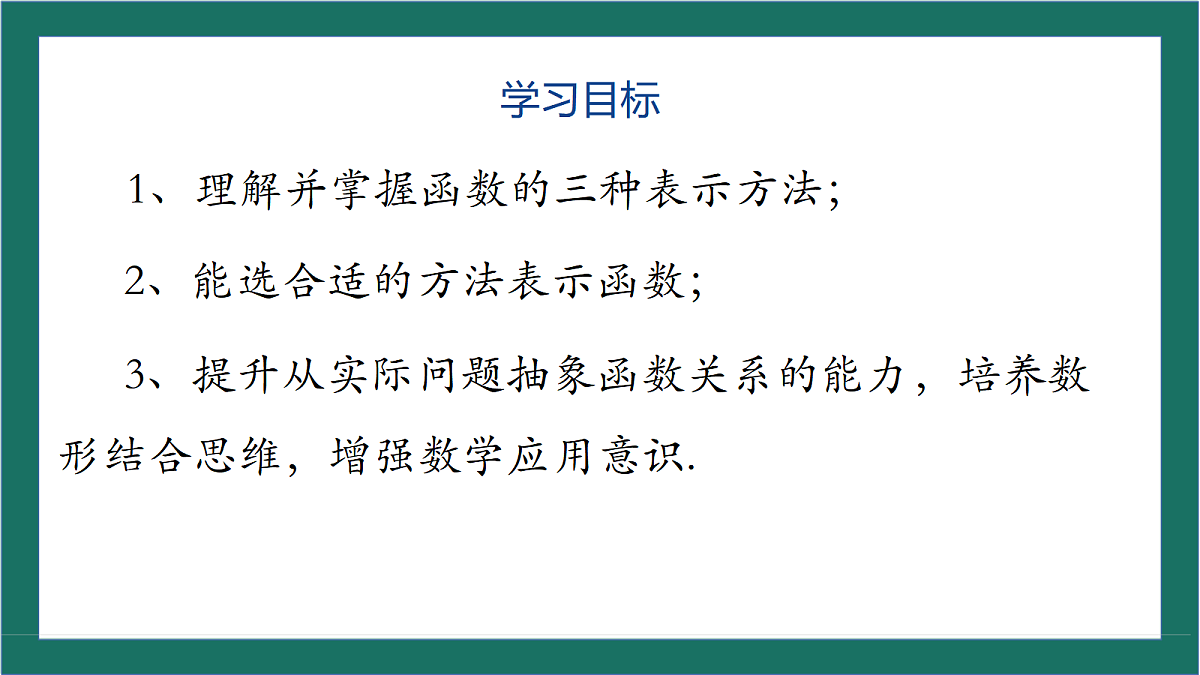 学习目标

1、理解并掌握函数的三种表示方法；

2、能选合适的方法表示函数；

3、提升从实际问题抽象函数关系的能力，培养数形结合思维，增强数学应用意识.